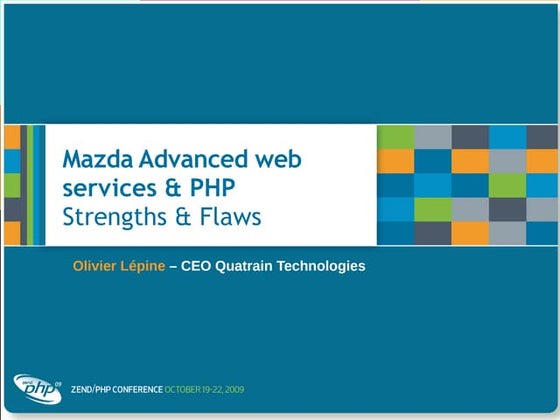 Mazda Advanced web services & PHP
Strengths & Flaws

Olivier Lépine – CEO Quatrain Technologies

zend php 09

ZEND/PHP CONFERENCE OCTOBER 19-22, 2009